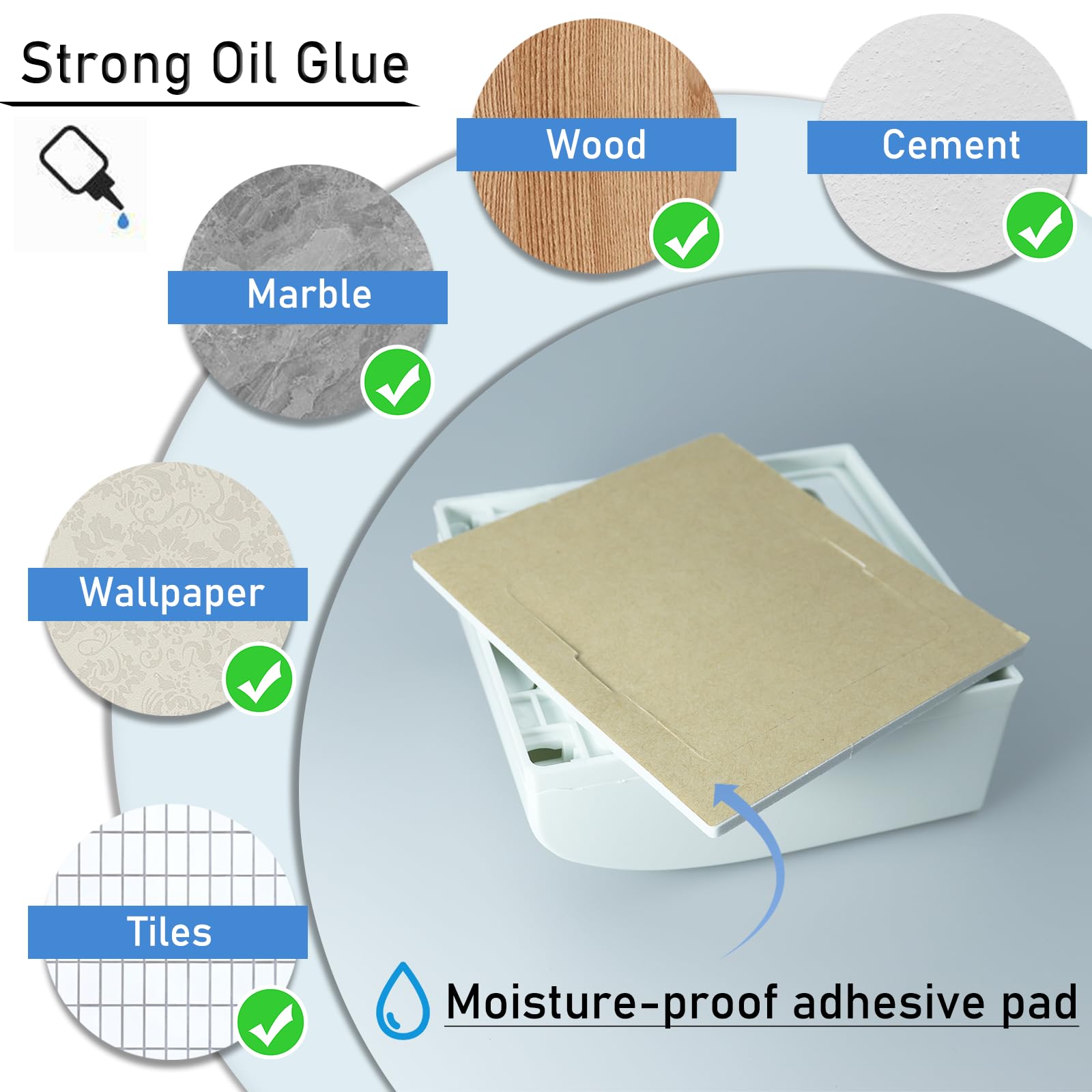 Strong Oil Glue

Wood

Cement

Marble

Wallpaper

Tiles

Moisture-proof adhesive pad